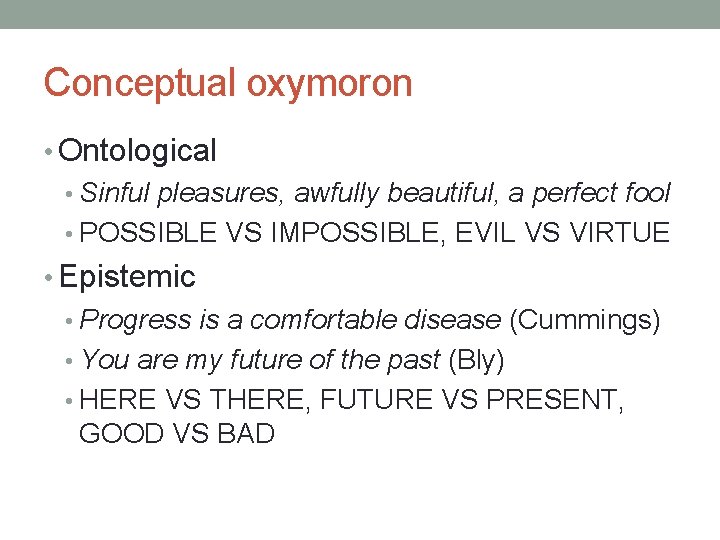 Conceptual oxymoron

• Ontological
• Sinful pleasures, awfully beautiful, a perfect fool
• POSSIBLE VS IMPOSSIBLE, EVIL VS VIRTUE
• Epistemic
• Progress is a comfortable disease (Cummings)
• You are my future of the past (Bly)
• HERE VS THERE, FUTURE VS PRESENT, GOOD VS BAD